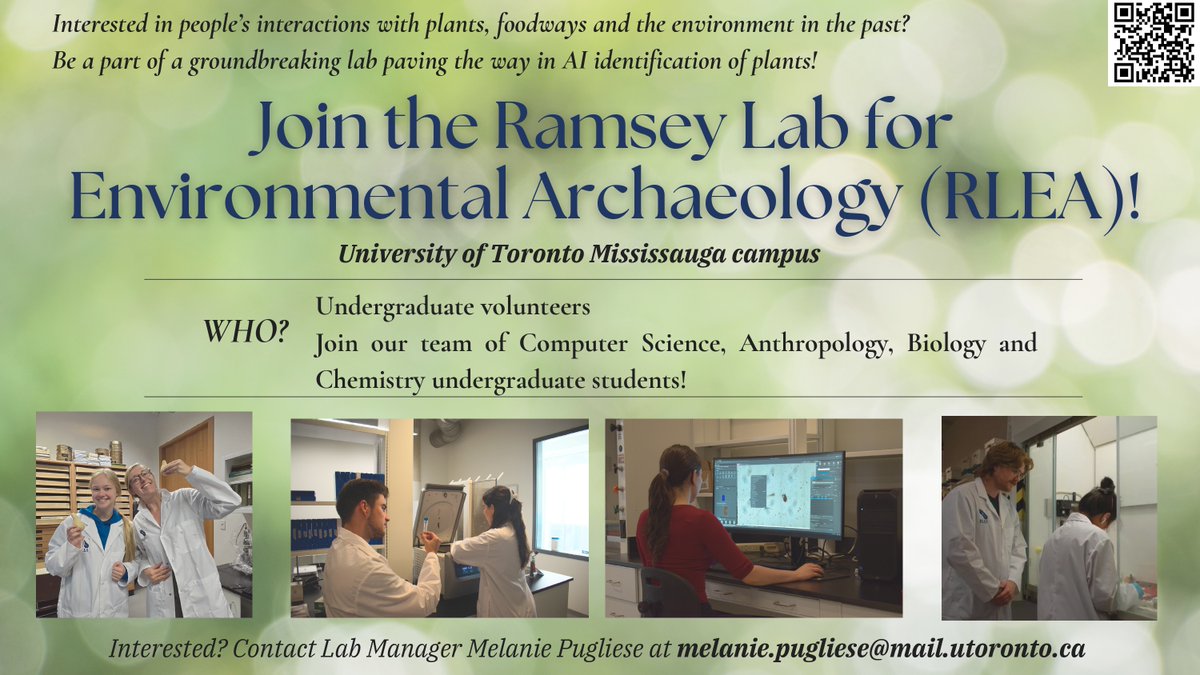 Interested in people's interactions with plants, foodways and the environment in the past?
Be a part of a groundbreaking lab paving the way in AI identification of plants!

Join the Ramsey Lab for Environmental Archaeology (RLEA)!

University of Toronto Mississauga campus

WHO?

Undergraduate volunteers
Join our team of Computer Science, Anthropology, Biology and Chemistry undergraduate students!

Interested? Contact Lab Manager Melanie Pugliese at melanie.pugliese@mail.utoronto.ca